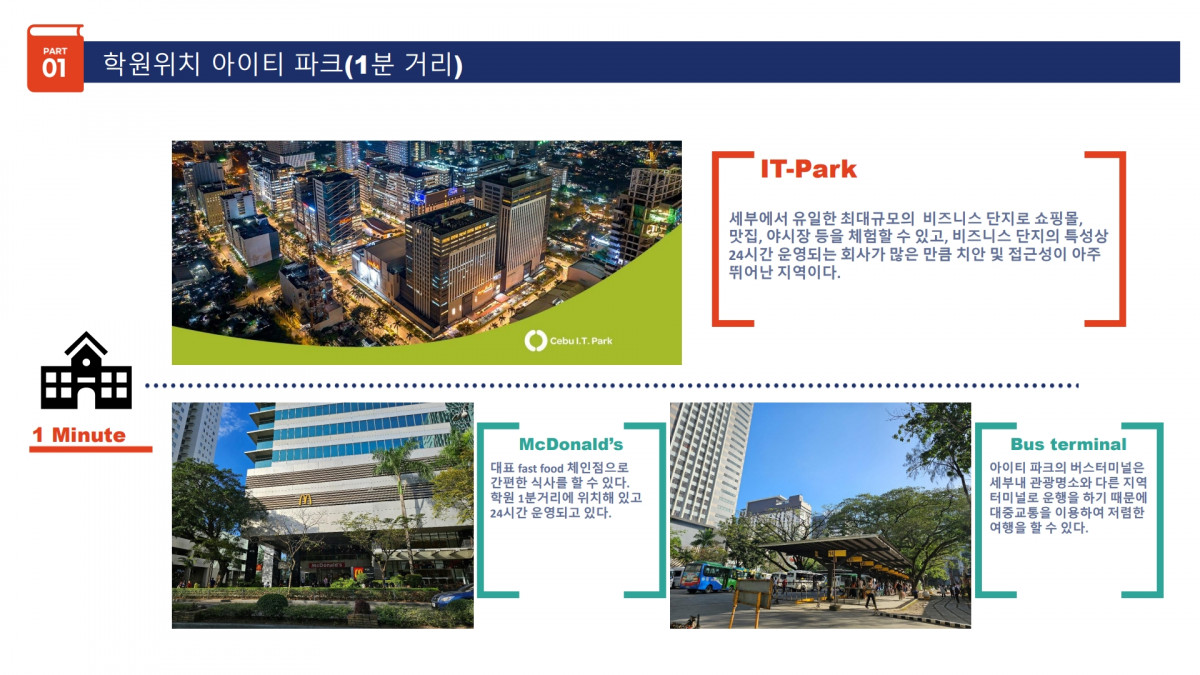 PART 01

학원위치 아이티 파크(1분 거리)

Cebu I.T. Park

IT-Park

세부에서 유일한 최대규모의 비즈니스 단지로 쇼핑몰, 맛집, 야시장 등을 체험할 수 있고, 비즈니스 단지의 특성상 24시간 운영되는 회사가 많은 만큼 치안 및 접근성이 아주 뛰어난 지역이다.

1 Minute

McDonald's

대표 fast food 체인점으로 간편한 식사를 할 수 있다. 학원 1분거리에 위치해 있고 24시간 운영되고 있다.

Bus terminal

아이티 파크의 버스터미널은 세부내 관광명소와 다른 지역 터미널로 운행을 하기 때문에 대중교통을 이용하여 저렴한 여행을 할 수 있다.